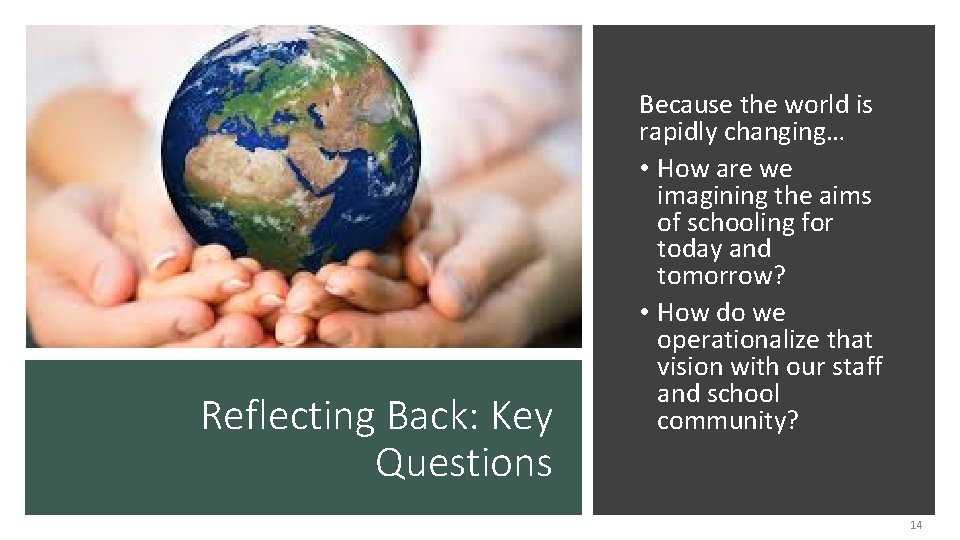 Reflecting Back: Key Questions

Because the world is rapidly changing…

• How are we imagining the aims of schooling for today and tomorrow?
• How do we operationalize that vision with our staff and school community?

14